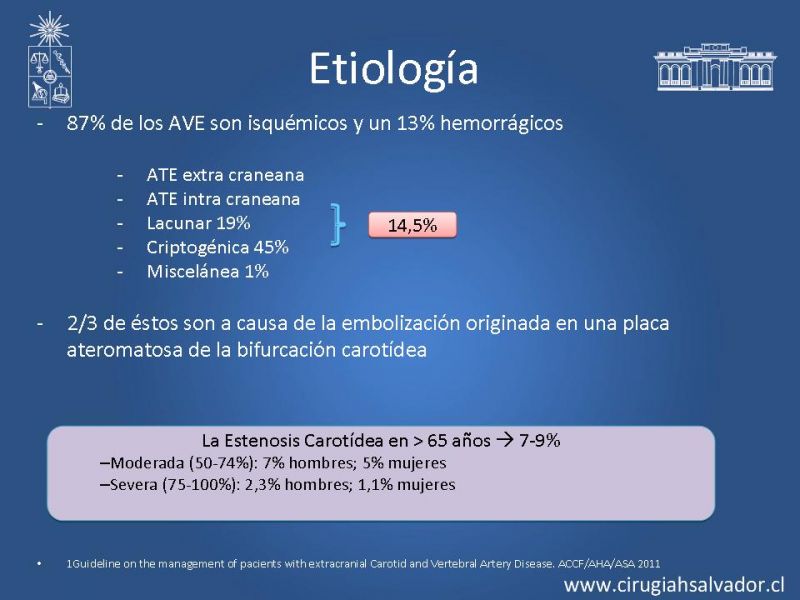 Etiología

- 87% de los AVE son isquémicos y un 13% hemorrágicos

- ATE extra craneana
- ATE intra craneana
- Lacunar 19%
- Criptogénica 45%
- Miscelánea 1%

14,5%

- 2/3 de éstos son a causa de la embolización originada en una placa ateromatosa de la bifurcación carotídea

La Estenosis Carotídea en > 65 años → 7-9%
–Moderada (50-74%): 7% hombres; 5% mujeres
–Severa (75-100%): 2,3% hombres; 1,1% mujeres

• 1Guideline on the management of pacients with extracranial Carotid and Vertebral Artery Disease. ACCF/AHA/ASA 2011

www.cirugiahsalvador.cl